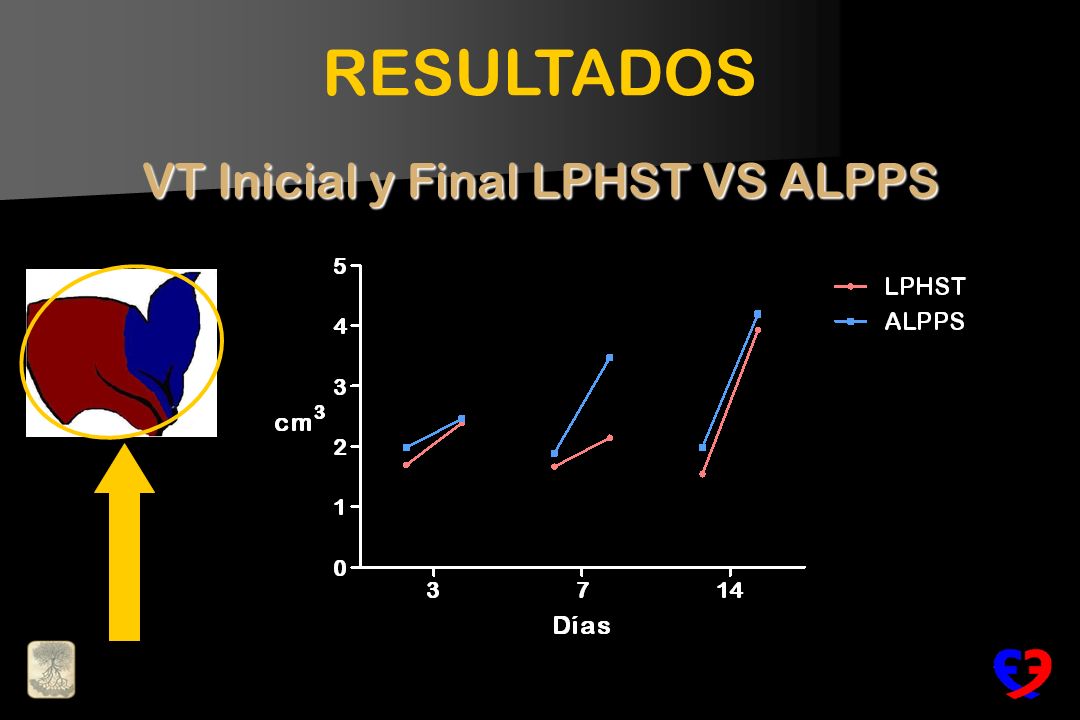 RESULTADOS

VT Inicial y Final LPHST VS ALPPS

5
4
3
2
1
0

$cm^3$

3
7
14

Días

LPHST
ALPPS